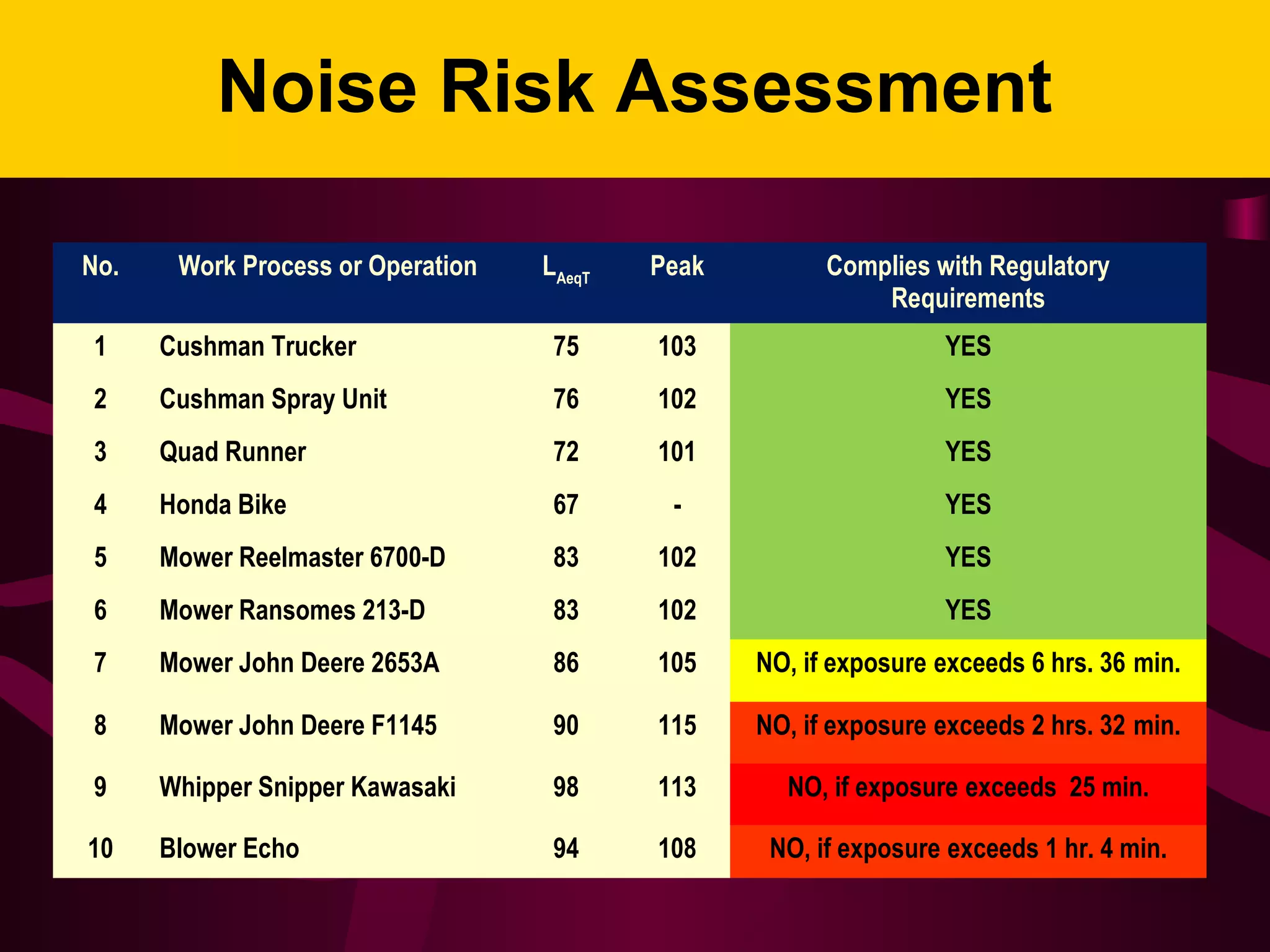 Noise Risk Assessment

| No. | Work Process or Operation | $L_{AeqT}$ | Peak | Complies with Regulatory Requirements |
|---|---|---|---|---|
| 1 | Cushman Trucker | 75 | 103 | YES |
| 2 | Cushman Spray Unit | 76 | 102 | YES |
| 3 | Quad Runner | 72 | 101 | YES |
| 4 | Honda Bike | 67 | - | YES |
| 5 | Mower Reelmaster 6700-D | 83 | 102 | YES |
| 6 | Mower Ransomes 213-D | 83 | 102 | YES |
| 7 | Mower John Deere 2653A | 86 | 105 | NO, if exposure exceeds 6 hrs. 36 min. |
| 8 | Mower John Deere F1145 | 90 | 115 | NO, if exposure exceeds 2 hrs. 32 min. |
| 9 | Whipper Snipper Kawasaki | 98 | 113 | NO, if exposure exceeds 25 min. |
| 10 | Blower Echo | 94 | 108 | NO, if exposure exceeds 1 hr. 4 min. |